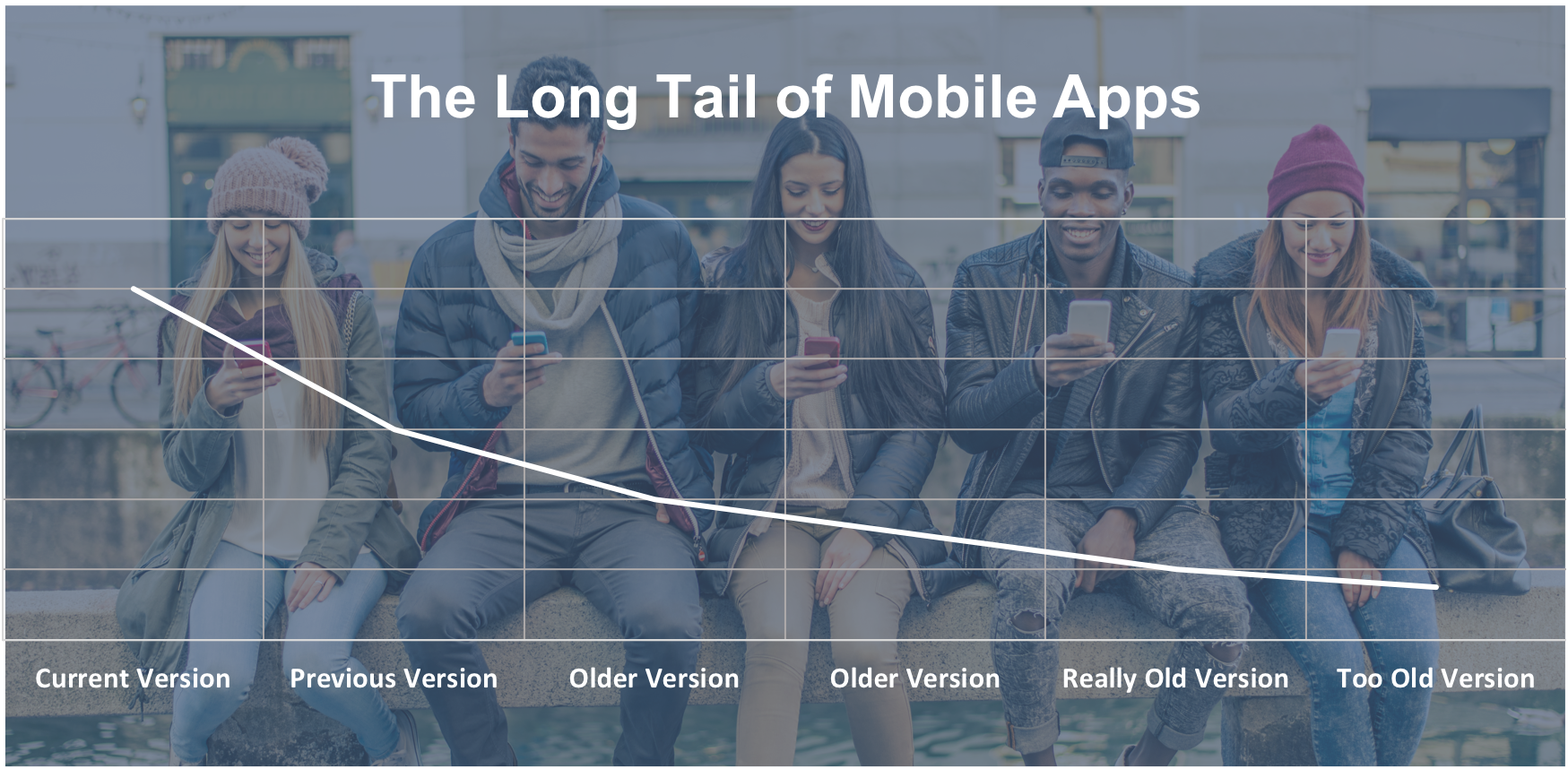 The Long Tail of Mobile Apps

Current Version
Previous Version
Older Version
Older Version
Really Old Version
Too Old Version